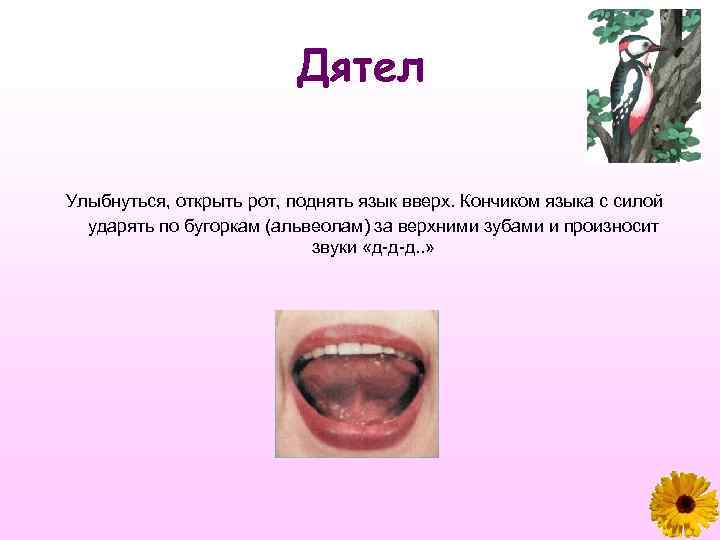 Дятел

Улыбнуться, открыть рот, поднять язык вверх. Кончиком языка с силой ударять по бугоркам (альвеолам) за верхними зубами и произносит звуки «д-д-д..»